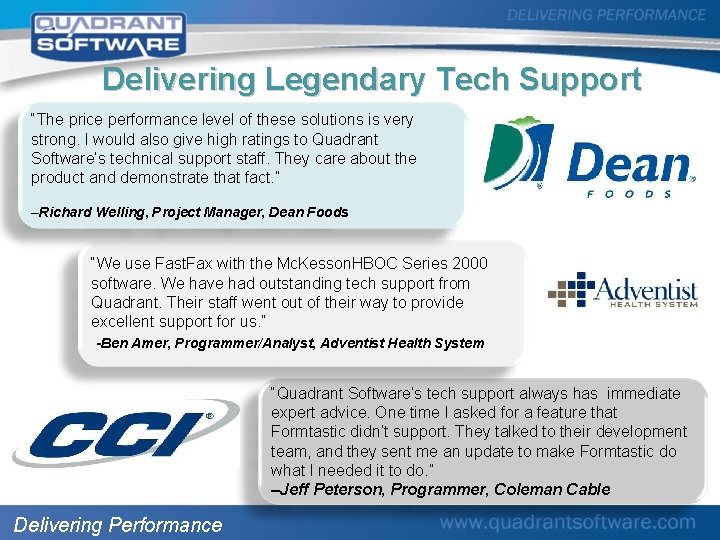 QUADRANT SOFTWARE

DELIVERING PERFORMANCE

Delivering Legendary Tech Support

"The price performance level of these solutions is very strong. I would also give high ratings to Quadrant Software's technical support staff. They care about the product and demonstrate that fact."

–Richard Welling, Project Manager, Dean Foods

Dean FOODS

"We use FastFax with the McKessonHBOC Series 2000 software. We have had outstanding tech support from Quadrant. Their staff went out of their way to provide excellent support for us."

-Ben Amer, Programmer/Analyst, Adventist Health System

Adventist HEALTH SYSTEM

CCI

"Quadrant Software's tech support always has immediate expert advice. One time I asked for a feature that Formtastic didn't support. They talked to their development team, and they sent me an update to make Formtastic do what I needed it to do."

–Jeff Peterson, Programmer, Coleman Cable

Delivering Performance

www.quadrantsoftware.com